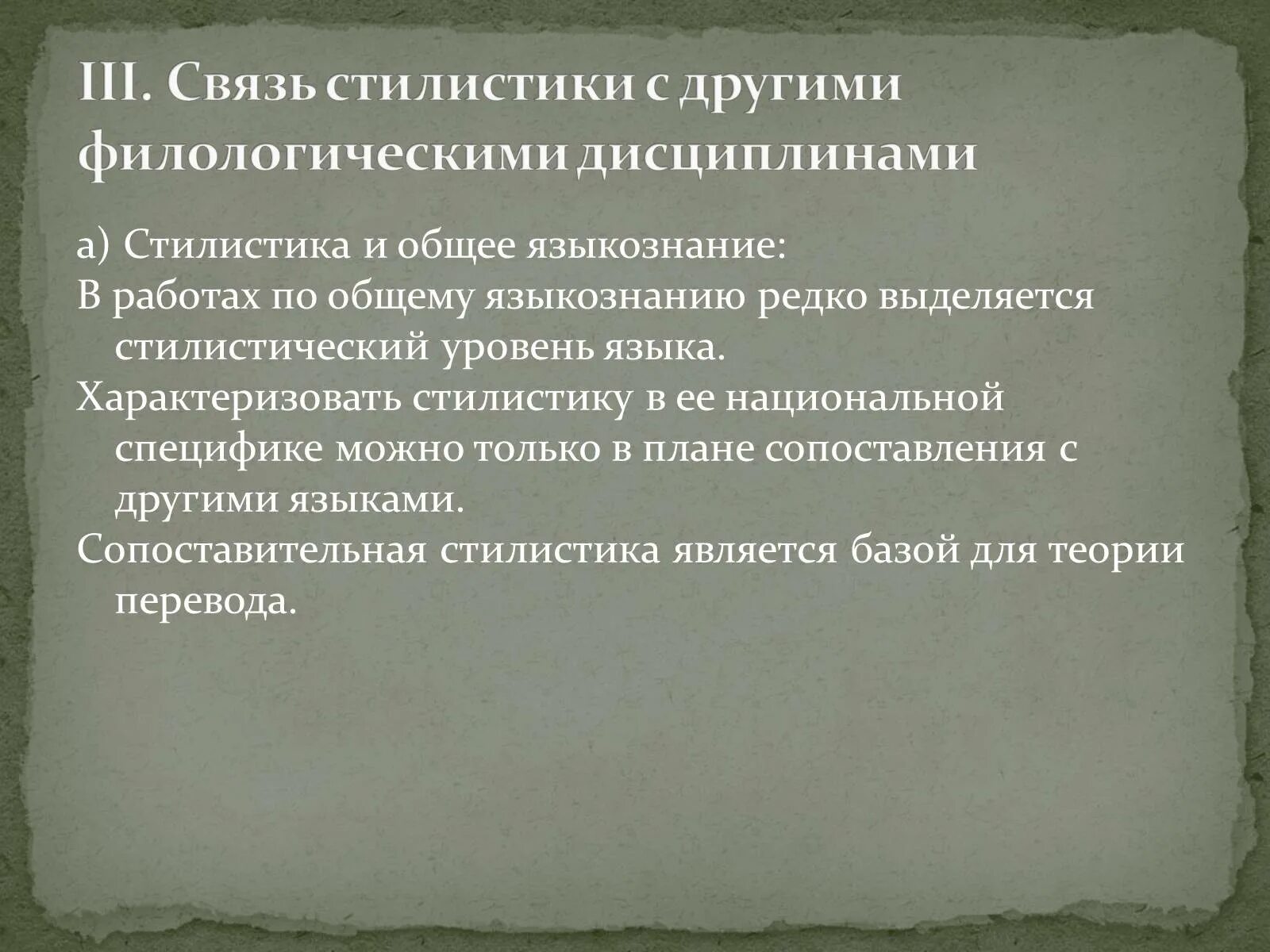 III. Связь стилистики с другими филологическими дисциплинами

а) Стилистика и общее языкознание:

В работах по общему языкознанию редко выделяется стилистический уровень языка.

Характеризовать стилистику в ее национальной специфике можно только в плане сопоставления с другими языками.

Сопоставительная стилистика является базой для теории перевода.